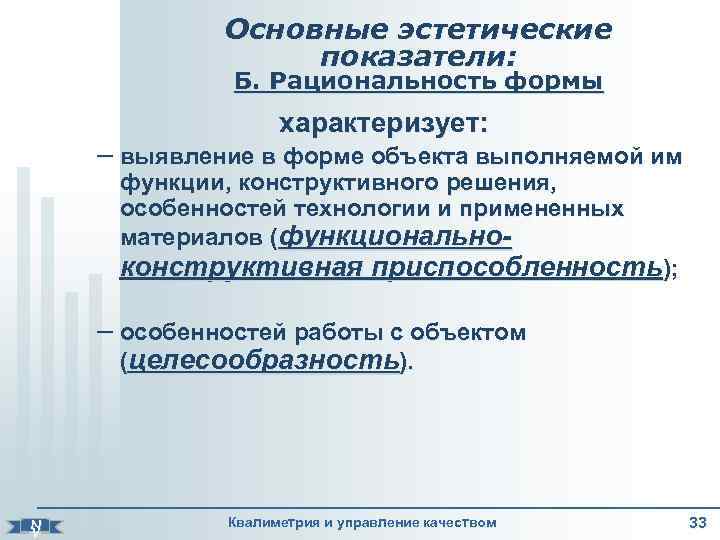 Основные эстетические показатели:
Б. Рациональность формы

характеризует:

– выявление в форме объекта выполняемой им функции, конструктивного решения, особенностей технологии и примененных материалов (функционально-конструктивная приспособленность);

– особенностей работы с объектом (целесообразность).

Квалиметрия и управление качеством

33